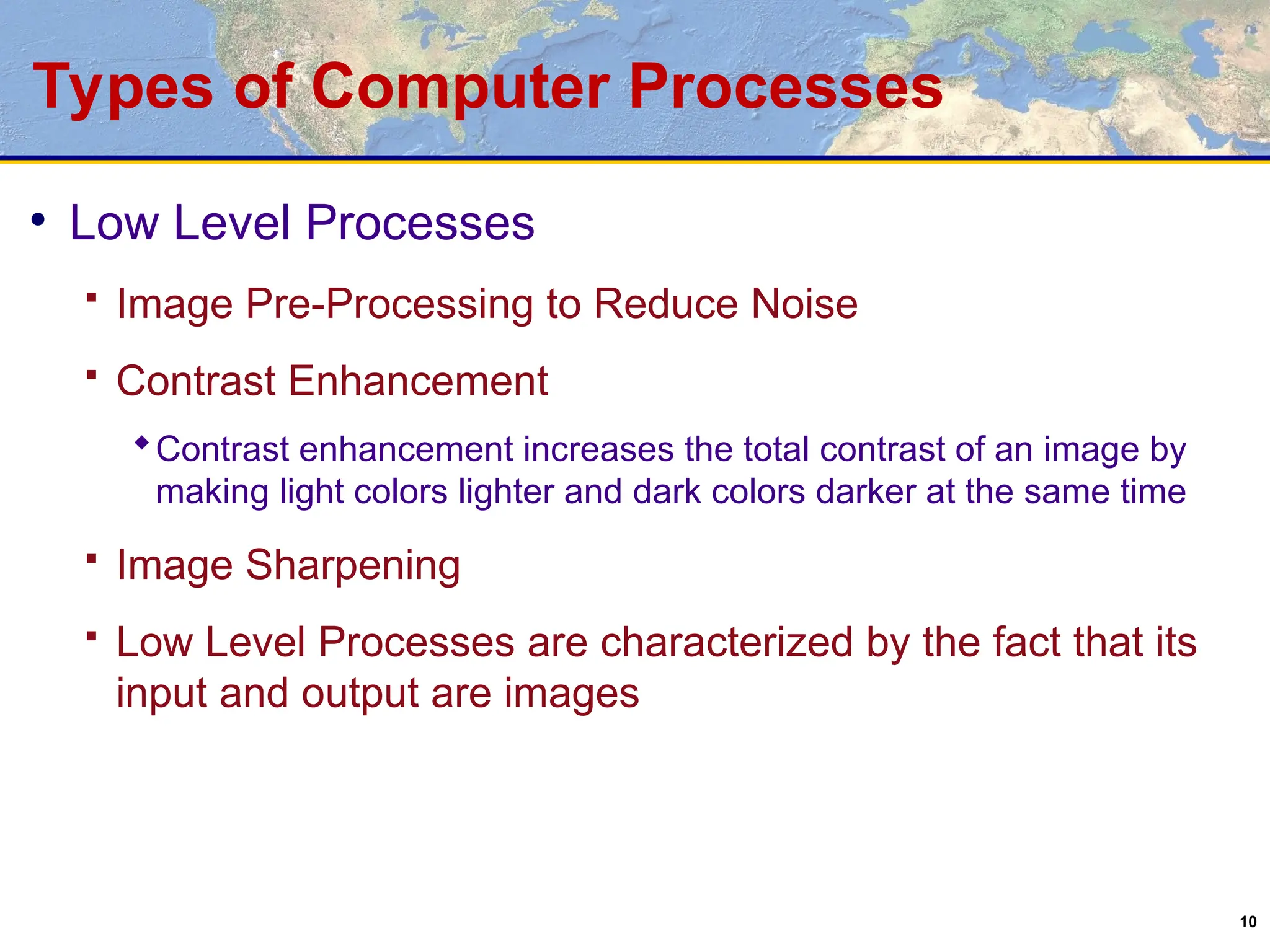 Types of Computer Processes

• Low Level Processes

▪ Image Pre-Processing to Reduce Noise

▪ Contrast Enhancement

◆ Contrast enhancement increases the total contrast of an image by making light colors lighter and dark colors darker at the same time

▪ Image Sharpening

▪ Low Level Processes are characterized by the fact that its input and output are images

10